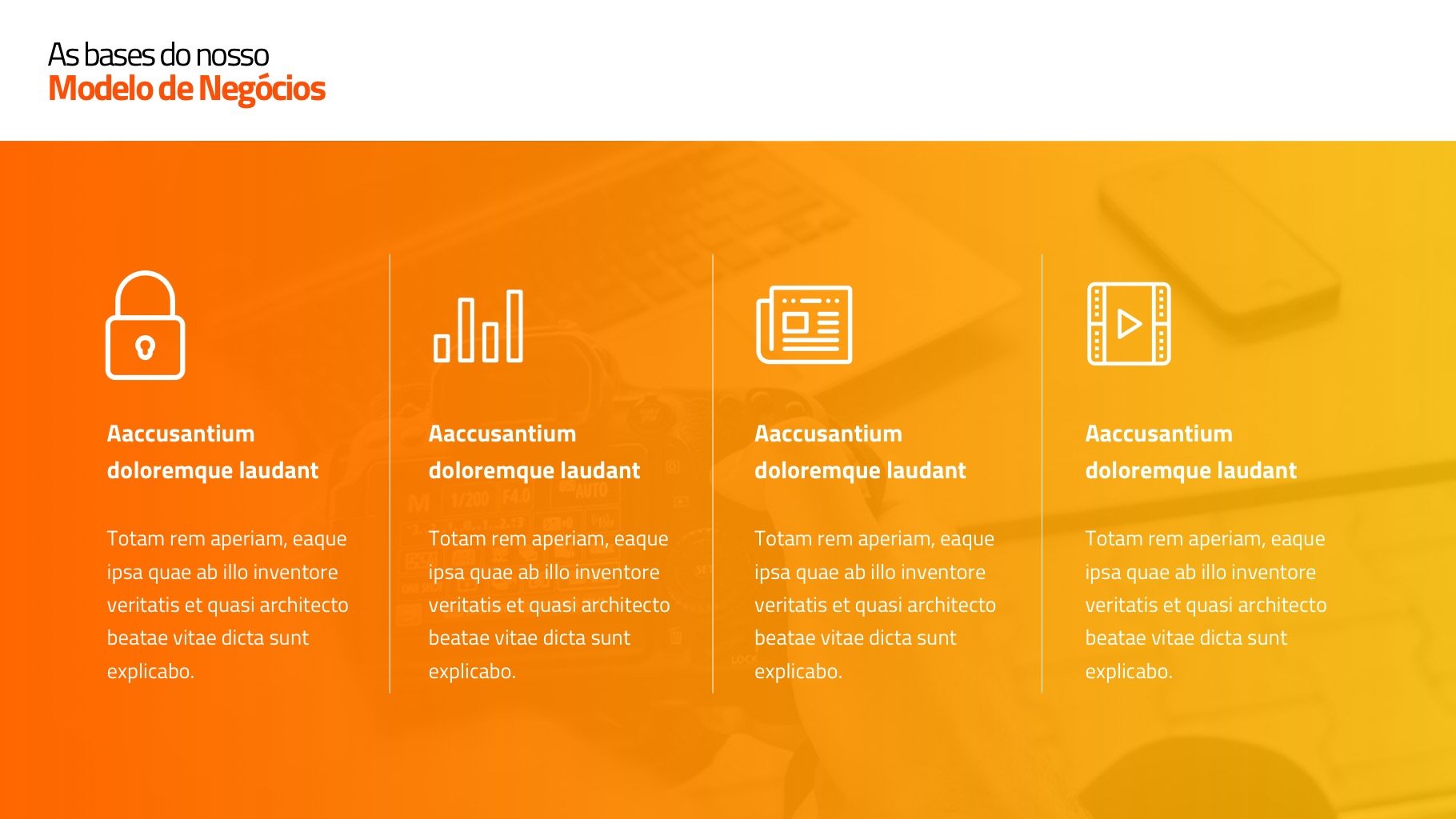 As bases do nosso
Modelo de Negócios

Aaccusantium doloremque laudant

Totam rem aperiam, eaque ipsa quae ab illo inventore veritatis et quasi architecto beatae vitae dicta sunt explicabo.

Aaccusantium doloremque laudant

Totam rem aperiam, eaque ipsa quae ab illo inventore veritatis et quasi architecto beatae vitae dicta sunt explicabo.

Aaccusantium doloremque laudant

Totam rem aperiam, eaque ipsa quae ab illo inventore veritatis et quasi architecto beatae vitae dicta sunt explicabo.

Aaccusantium doloremque laudant

Totam rem aperiam, eaque ipsa quae ab illo inventore veritatis et quasi architecto beatae vitae dicta sunt explicabo.